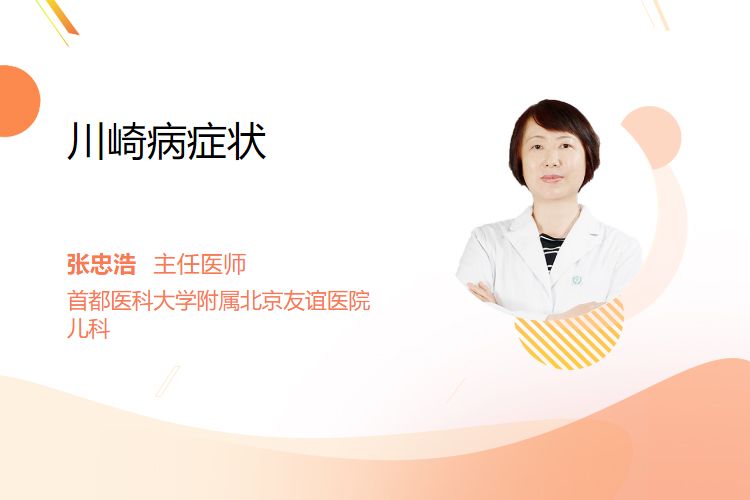 川崎病症状

张忠浩 主任医师
首都医科大学附属北京友谊医院
儿科